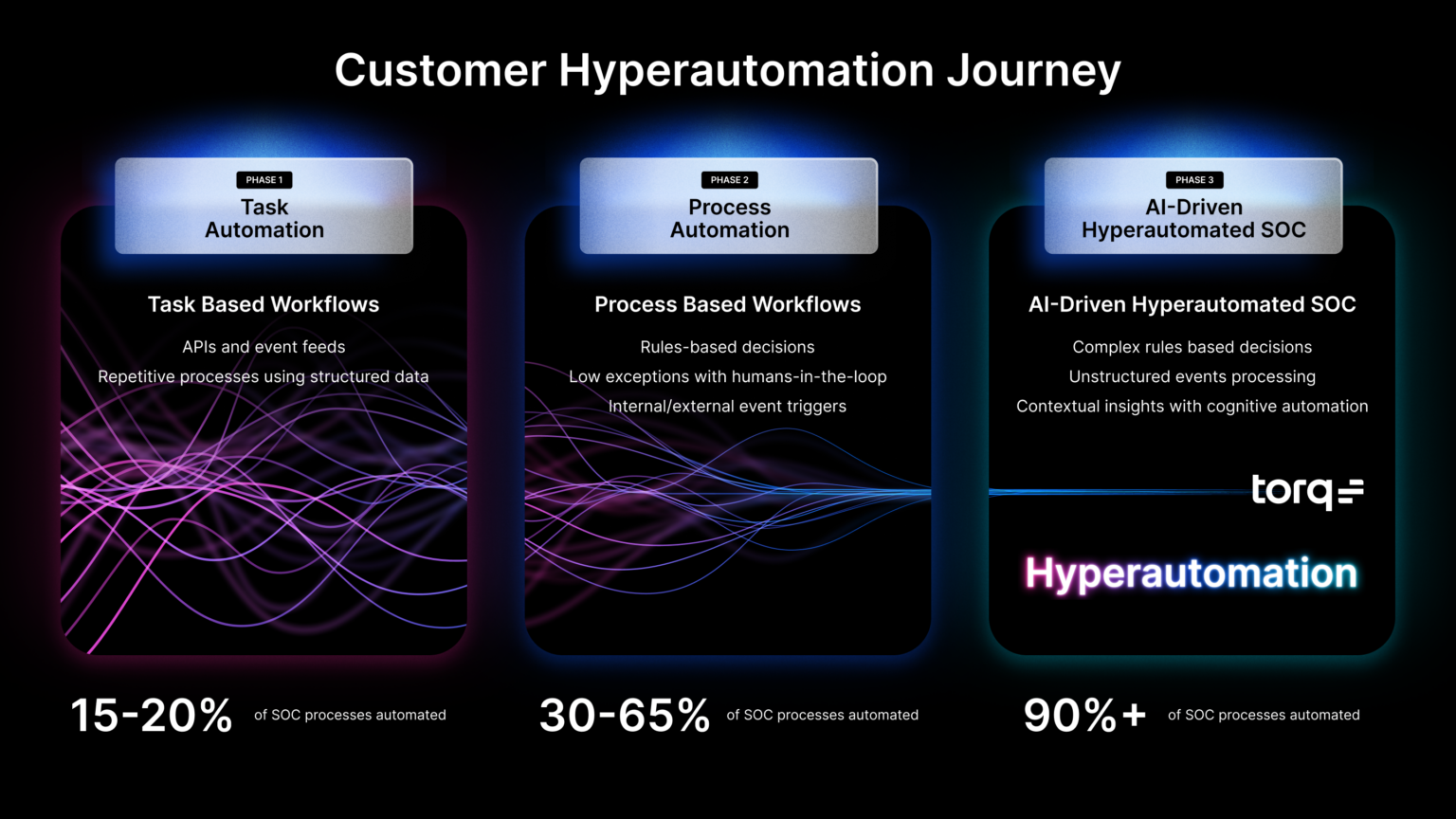 Customer Hyperautomation Journey

PHASE 1
Task Automation

Task Based Workflows

APIs and event feeds

Repetitive processes using structured data

15-20% of SOC processes automated

PHASE 2
Process Automation

Process Based Workflows

Rules-based decisions

Low exceptions with humans-in-the-loop

Internal/external event triggers

30-65% of SOC processes automated

PHASE 3
AI-Driven Hyperautomated SOC

AI-Driven Hyperautomated SOC

Complex rules based decisions

Unstructured events processing

Contextual insights with cognitive automation

torq

Hyperautomation

90%+ of SOC processes automated